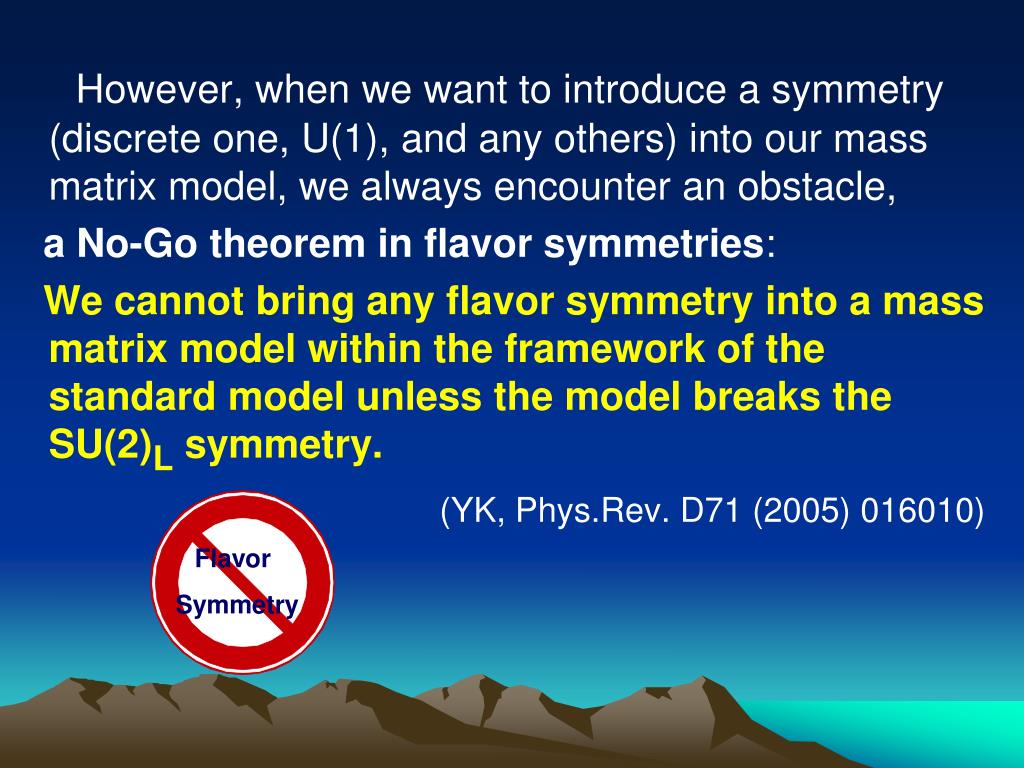 However, when we want to introduce a symmetry (discrete one, U(1), and any others) into our mass matrix model, we always encounter an obstacle,

a No-Go theorem in flavor symmetries:

We cannot bring any flavor symmetry into a mass matrix model within the framework of the standard model unless the model breaks the $SU(2)_L$ symmetry.

(YK, Phys.Rev. D71 (2005) 016010)

Flavor

Symmetry